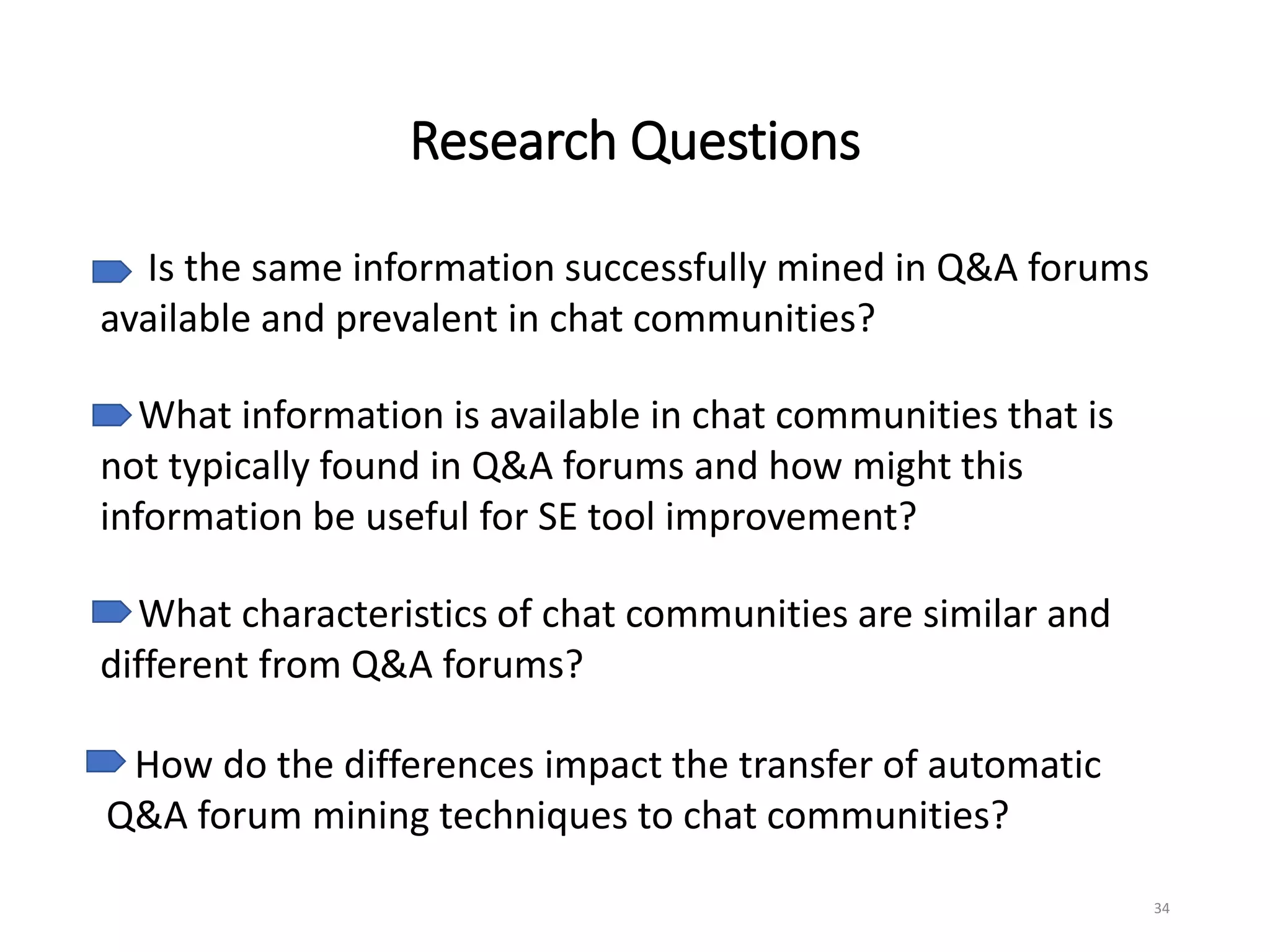 Research Questions

Is the same information successfully mined in Q&A forums available and prevalent in chat communities?

What information is available in chat communities that is not typically found in Q&A forums and how might this information be useful for SE tool improvement?

What characteristics of chat communities are similar and different from Q&A forums?

How do the differences impact the transfer of automatic Q&A forum mining techniques to chat communities?

34